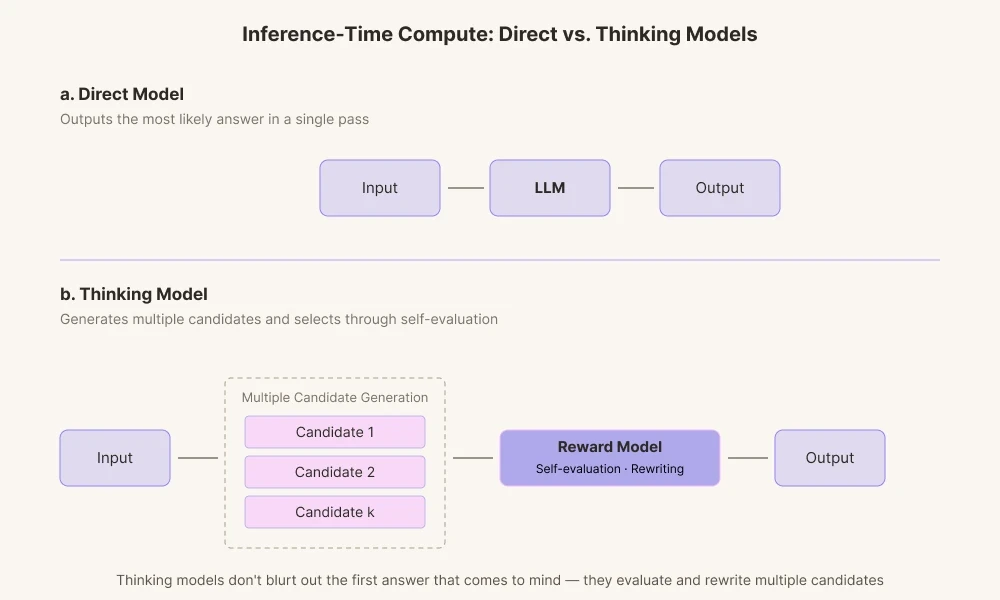 Inference-Time Compute: Direct vs. Thinking Models

a. Direct Model
Outputs the most likely answer in a single pass

Input
LLM
Output

b. Thinking Model
Generates multiple candidates and selects through self-evaluation

Input
Multiple Candidate Generation
Candidate 1
Candidate 2
Candidate k
Reward Model
Self-evaluation · Rewriting
Output

Thinking models don't blurt out the first answer that comes to mind — they evaluate and rewrite multiple candidates